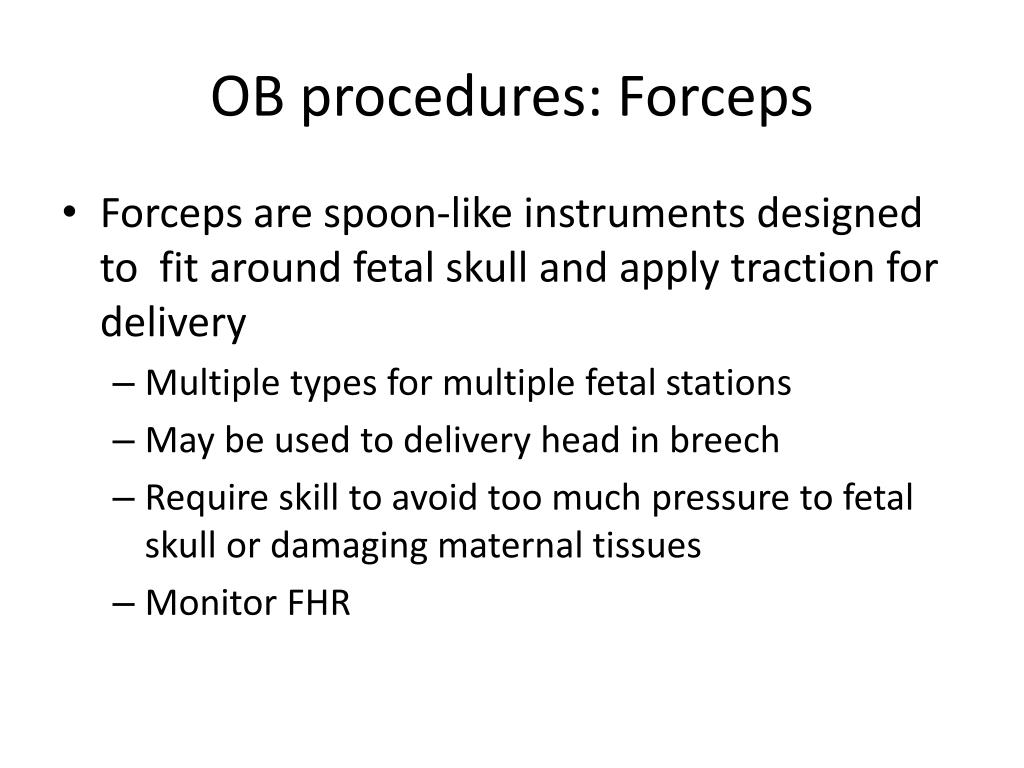 OB procedures: Forceps

• Forceps are spoon-like instruments designed to fit around fetal skull and apply traction for delivery
  – Multiple types for multiple fetal stations
  – May be used to delivery head in breech
  – Require skill to avoid too much pressure to fetal skull or damaging maternal tissues
  – Monitor FHR